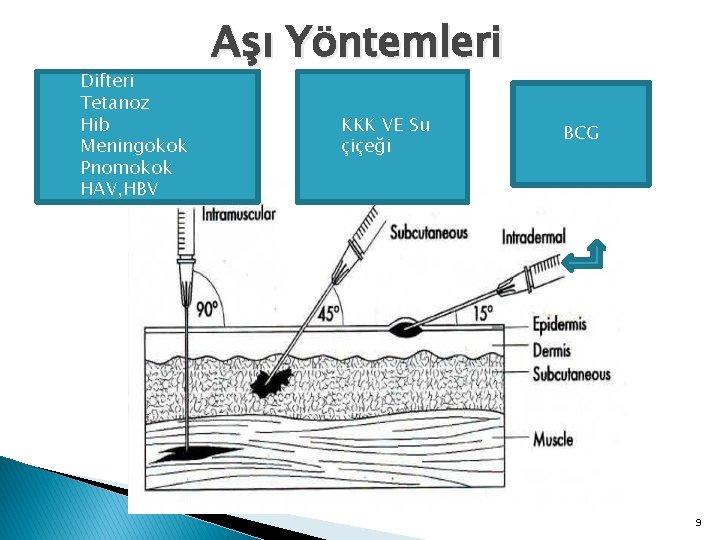 Aşı Yöntemleri

Difteri
Tetanoz
Hib
Meningokok
Pnomokok
HAV,HBV

KKK VE Su çiçeği

BCG

Intramuscular
Subcutaneous
Intradermal
90°
45°
15°
Epidermis
Dermis
Subcutaneous
Muscle

9